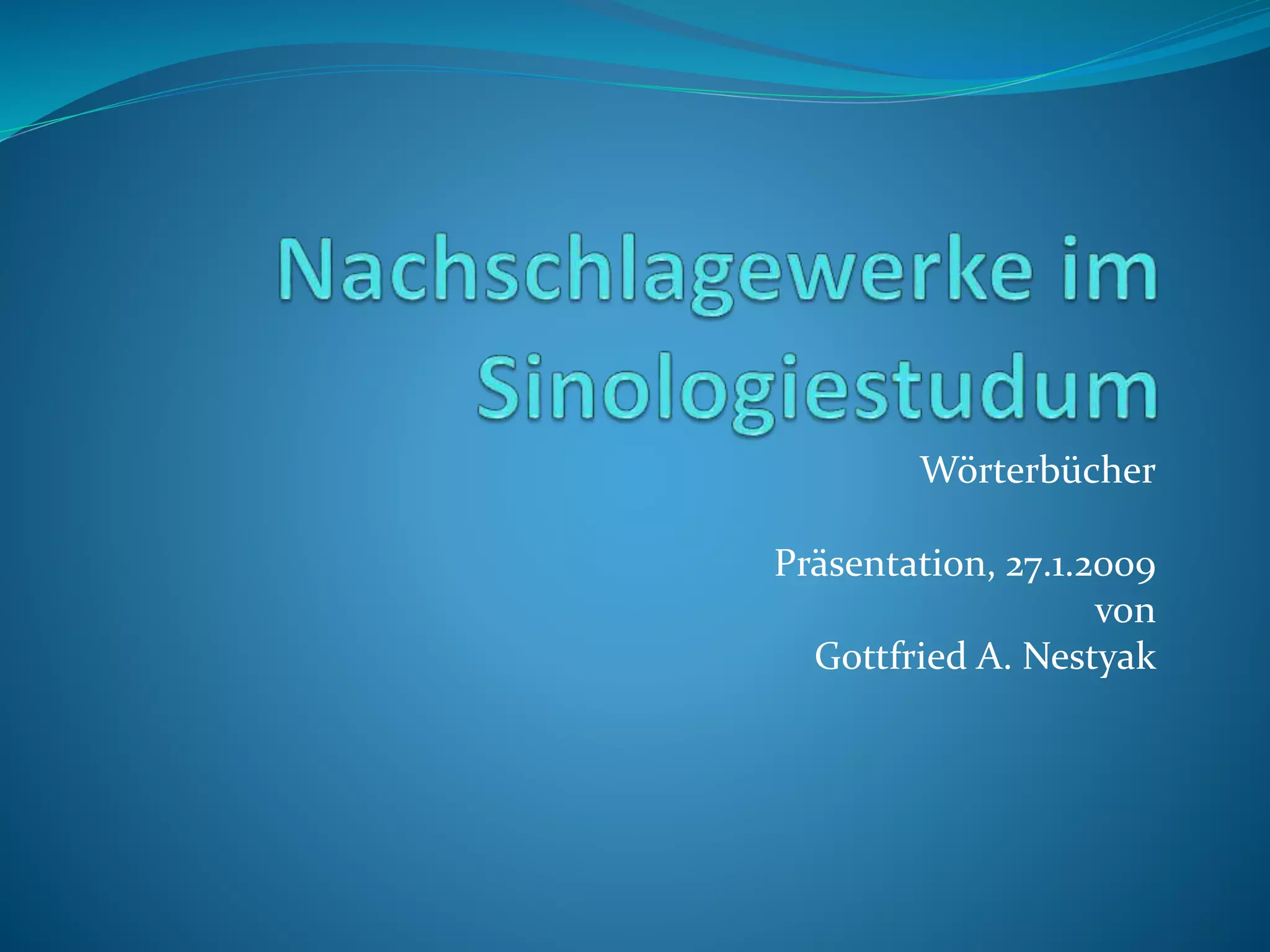 Nachschlagewerke im Sinologiestudum

Wörterbücher

Präsentation, 27.1.2009
von
Gottfried A. Nestyak